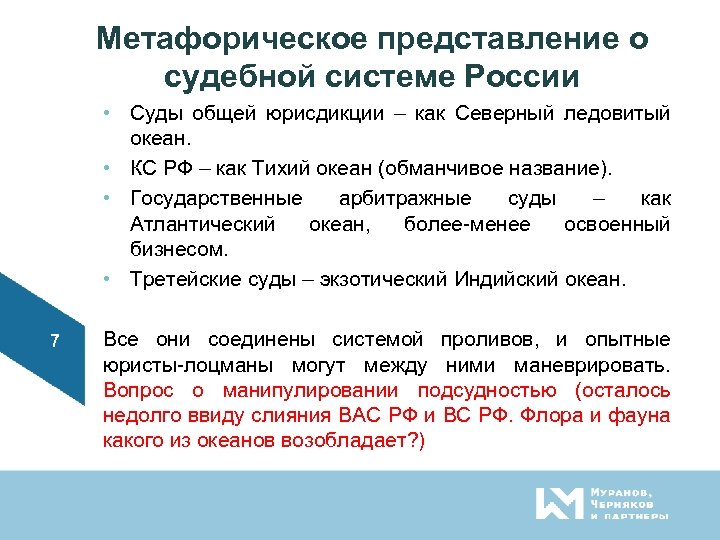 Метафорическое представление о судебной системе России

• Суды общей юрисдикции – как Северный ледовитый океан.
• КС РФ – как Тихий океан (обманчивое название).
• Государственные арбитражные суды – как Атлантический океан, более-менее освоенный бизнесом.
• Третейские суды – экзотический Индийский океан.

7

Все они соединены системой проливов, и опытные юристы-лоцманы могут между ними маневрировать. Вопрос о манипулировании подсудностью (осталось недолго ввиду слияния ВАС РФ и ВС РФ. Флора и фауна какого из океанов возобладает?)

Муранов, Черняков и партнеры